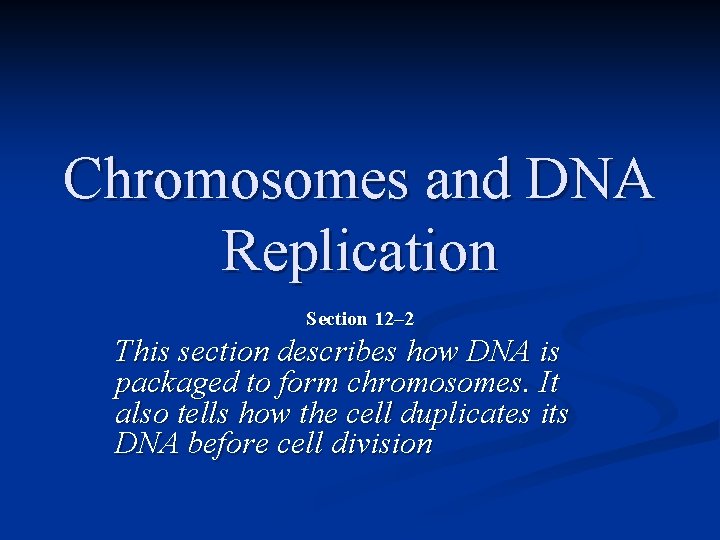 Chromosomes and DNA Replication

Section 12–2

This section describes how DNA is packaged to form chromosomes. It also tells how the cell duplicates its DNA before cell division